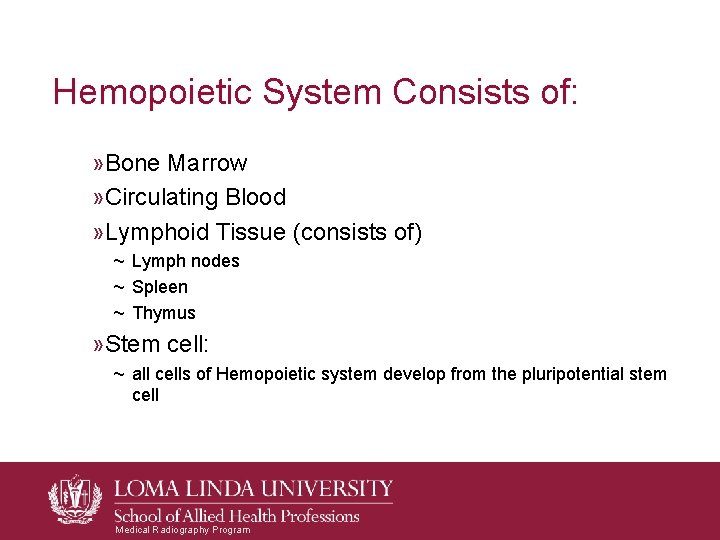 Hemopoietic System Consists of:

»Bone Marrow

»Circulating Blood

»Lymphoid Tissue (consists of)

~ Lymph nodes

~ Spleen

~ Thymus

»Stem cell:

~ all cells of Hemopoietic system develop from the pluripotential stem cell

LOMA LINDA UNIVERSITY
School of Allied Health Professions
Medical Radiography Program